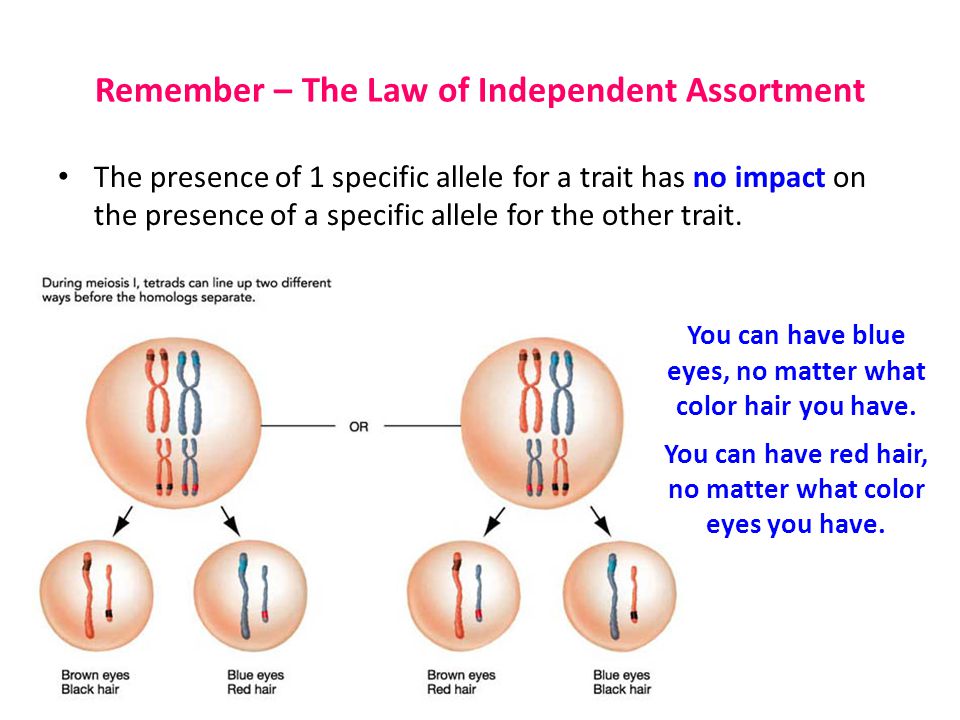 Remember – The Law of Independent Assortment

• The presence of 1 specific allele for a trait has no impact on the presence of a specific allele for the other trait.

During meiosis I, tetrads can line up two different ways before the homologs separate.

OR

Brown eyes
Black hair

Blue eyes
Red hair

Brown eyes
Red hair

Blue eyes
Black hair

You can have blue eyes, no matter what color hair you have.

You can have red hair, no matter what color eyes you have.